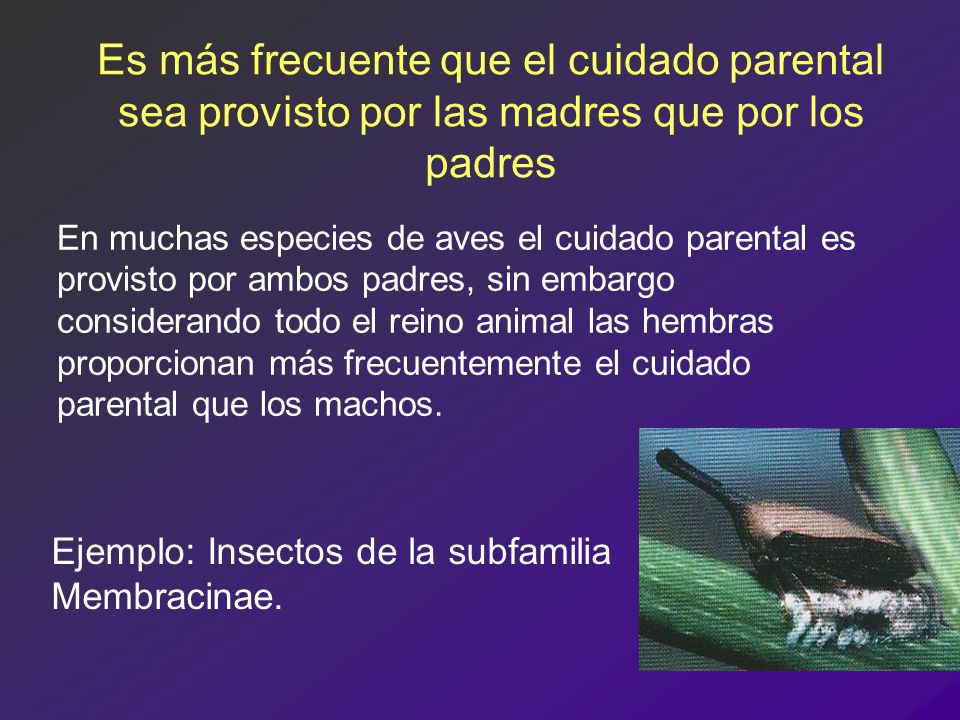 Es más frecuente que el cuidado parental sea provisto por las madres que por los padres

En muchas especies de aves el cuidado parental es provisto por ambos padres, sin embargo considerando todo el reino animal las hembras proporcionan más frecuentemente el cuidado parental que los machos.

Ejemplo: Insectos de la subfamilia Membracinae.